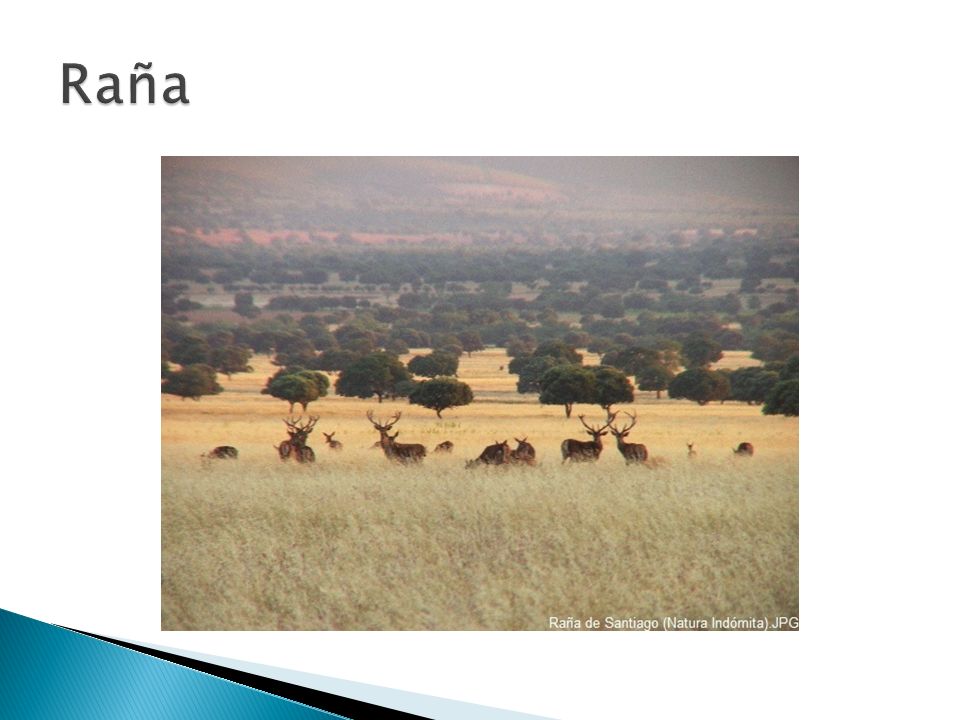 Raña

Raña de Santiago (Natura Indómita).JPG